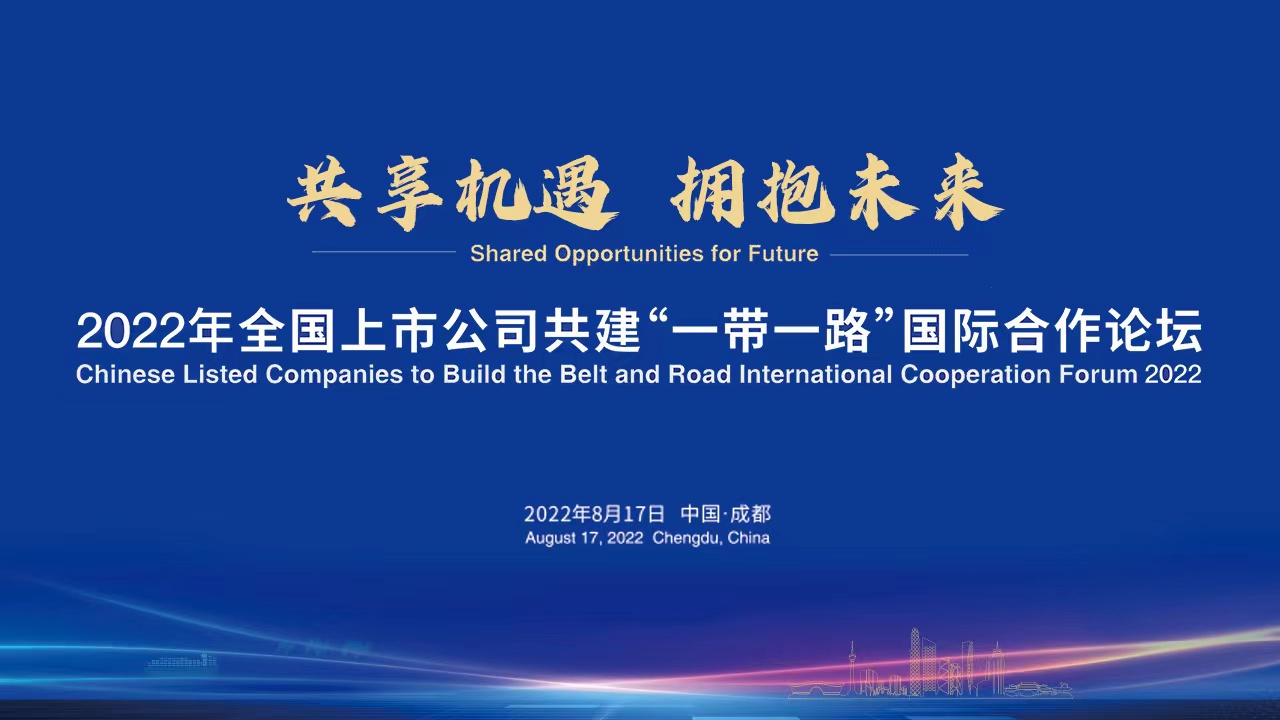 共享机遇 拥抱未来

Shared Opportunities for Future

2022年全国上市公司共建“一带一路”国际合作论坛

Chinese Listed Companies to Build the Belt and Road International Cooperation Forum 2022

2022年8月17日 中国·成都

August 17, 2022 Chengdu, China